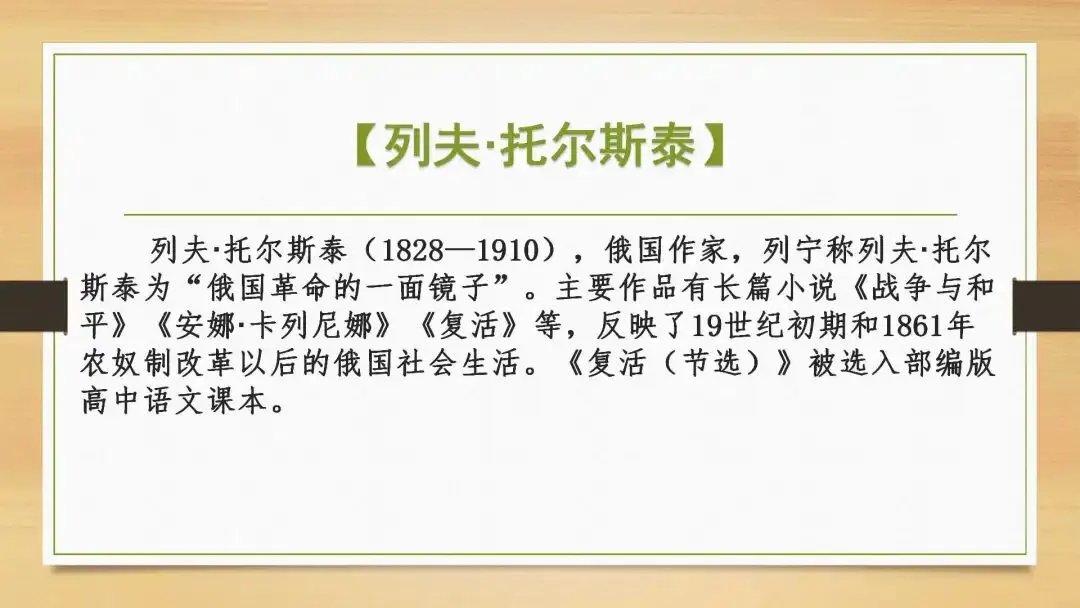 【列夫·托尔斯泰】

列夫·托尔斯泰（1828—1910），俄国作家，列宁称列夫·托尔斯泰为“俄国革命的一面镜子”。主要作品有长篇小说《战争与和平》《安娜·卡列尼娜》《复活》等，反映了19世纪初期和1861年农奴制改革以后的俄国社会生活。《复活（节选）》被选入部编版高中语文课本。